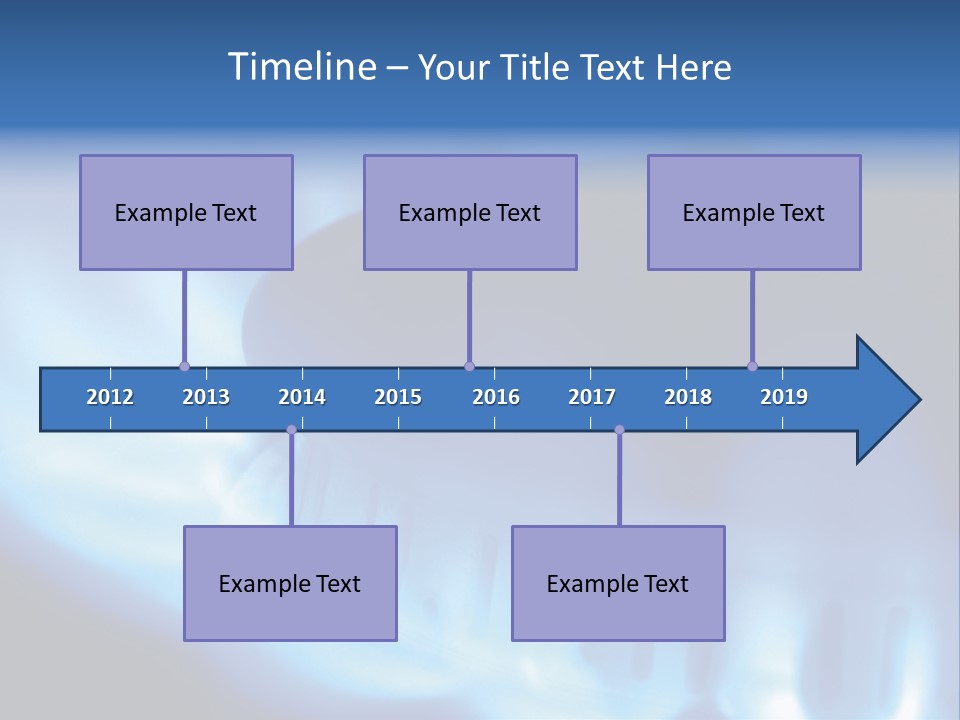 Timeline – Your Title Text Here

Example Text

Example Text

Example Text

2012 2013 2014 2015 2016 2017 2018 2019

Example Text

Example Text